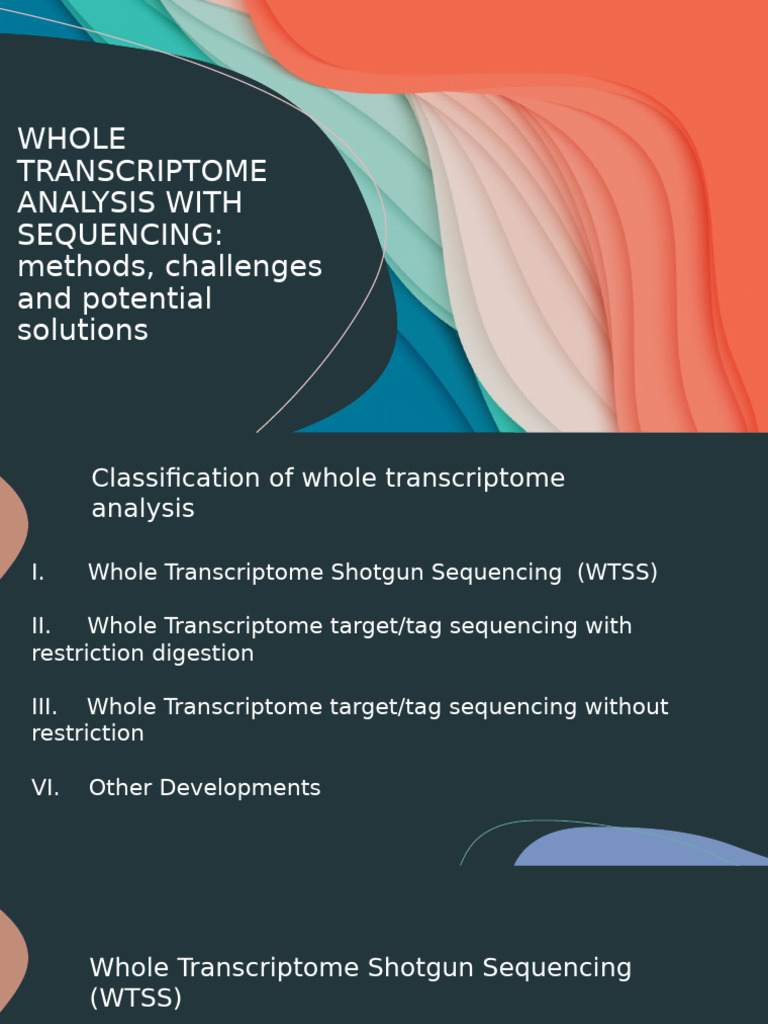 WHOLE TRANSCRIPTOME ANALYSIS WITH SEQUENCING: methods, challenges and potential solutions

Classification of whole transcriptome analysis

I. Whole Transcriptome Shotgun Sequencing (WTSS)

II. Whole Transcriptome target/tag sequencing with restriction digestion

III. Whole Transcriptome target/tag sequencing without restriction

VI. Other Developments

Whole Transcriptome Shotgun Sequencing (WTSS)